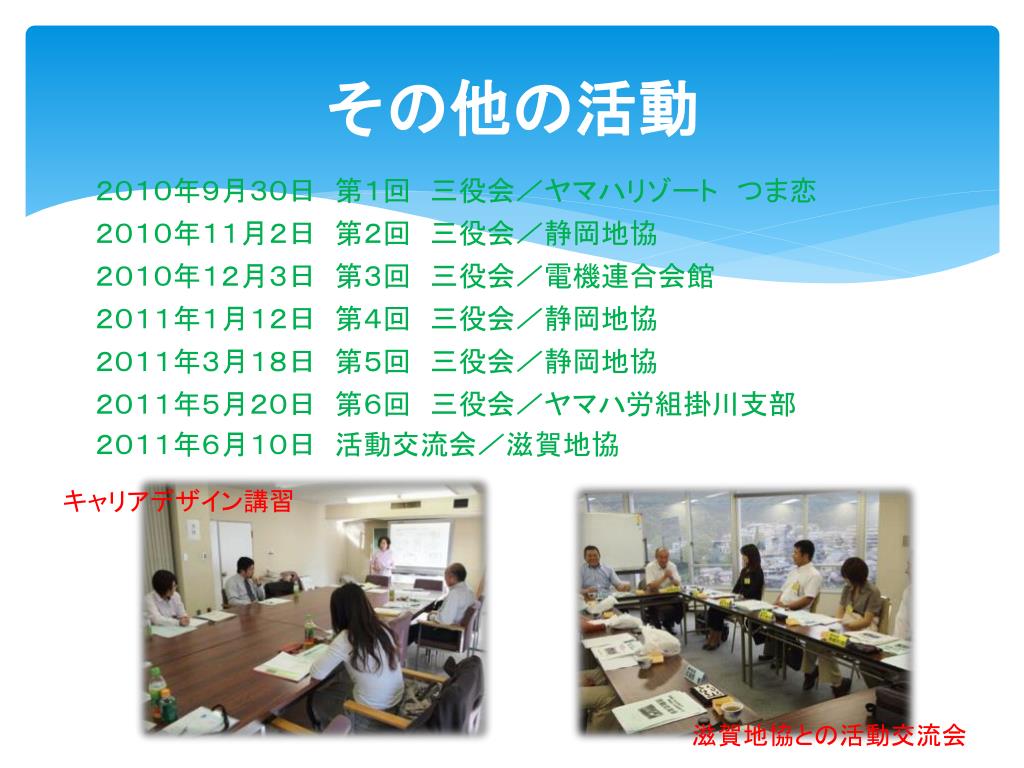 その他の活動

2010年9月30日　第1回　三役会／ヤマハリゾート　つま恋
2010年11月2日　第2回　三役会／静岡地協
2010年12月3日　第3回　三役会／電機連合会館
2011年1月12日　第4回　三役会／静岡地協
2011年3月18日　第5回　三役会／静岡地協
2011年5月20日　第6回　三役会／ヤマハ労組掛川支部
2011年6月10日　活動交流会／滋賀地協

キャリアデザイン講習

滋賀地協との活動交流会